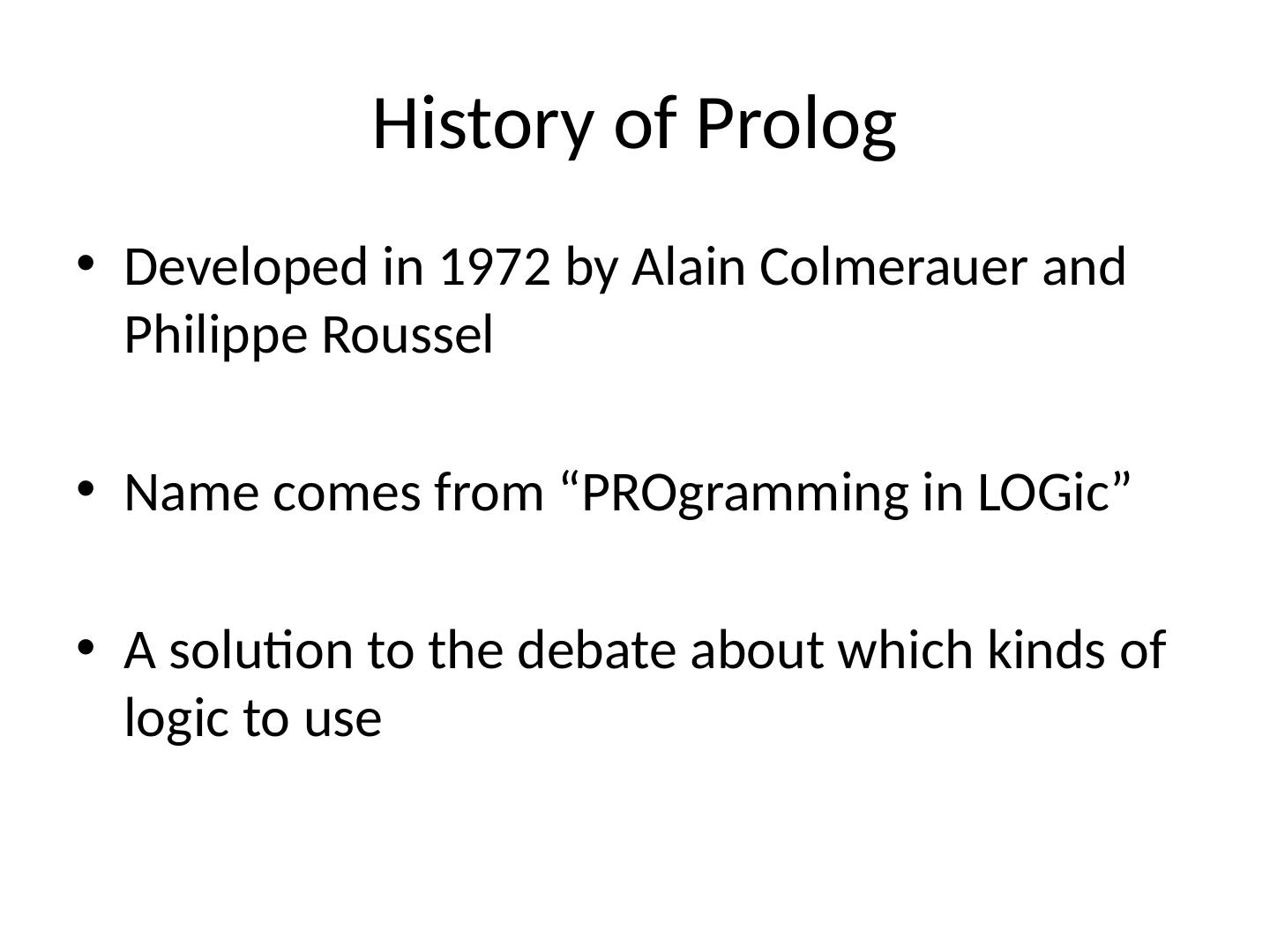 History of Prolog

• Developed in 1972 by Alain Colmerauer and Philippe Roussel

• Name comes from “PROgramming in LOGic”

• A solution to the debate about which kinds of logic to use